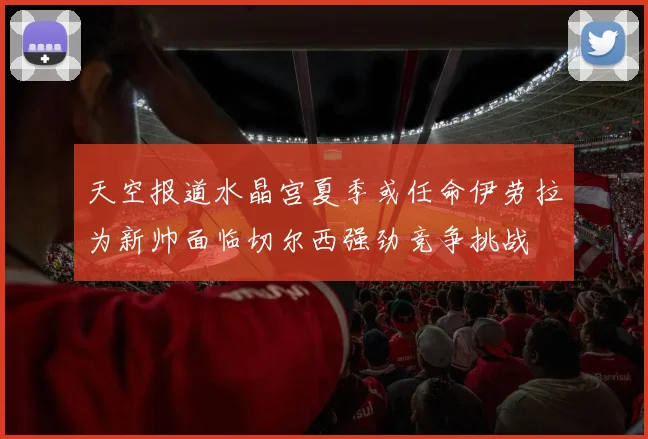 天空报道水晶宫夏季或任命伊劳拉为新帅面临切尔西强劲竞争挑战